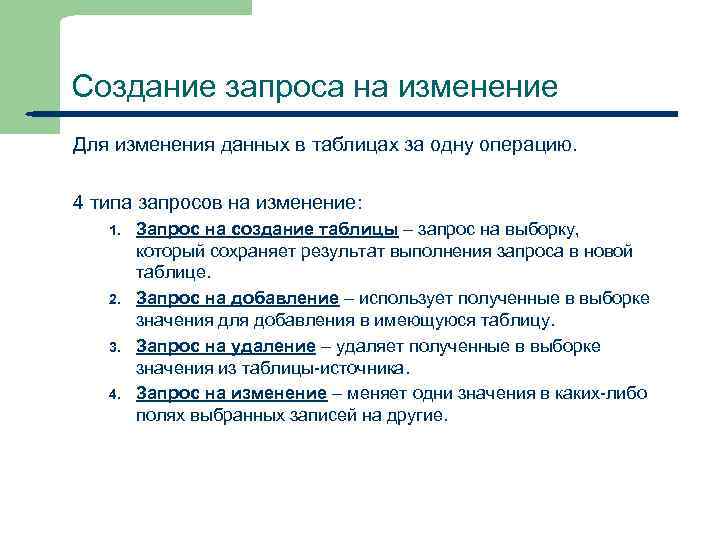 Создание запроса на изменение

Для изменения данных в таблицах за одну операцию.

4 типа запросов на изменение:

1. Запрос на создание таблицы – запрос на выборку, который сохраняет результат выполнения запроса в новой таблице.
2. Запрос на добавление – использует полученные в выборке значения для добавления в имеющуюся таблицу.
3. Запрос на удаление – удаляет полученные в выборке значения из таблицы-источника.
4. Запрос на изменение – меняет одни значения в каких-либо полях выбранных записей на другие.